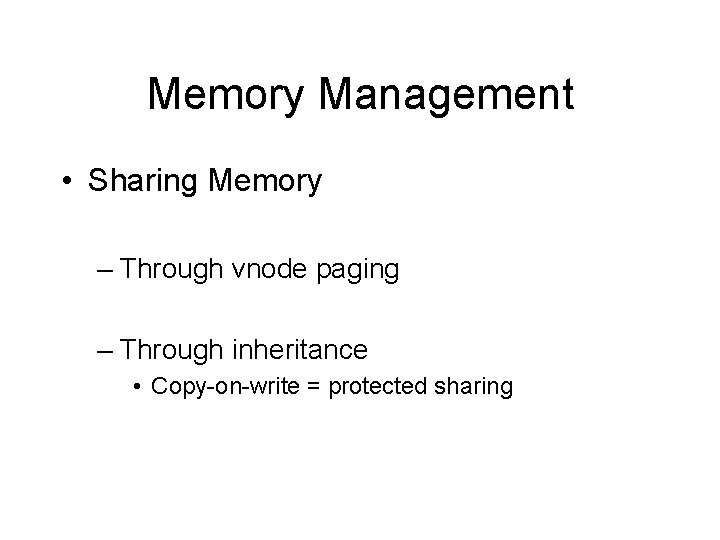 Memory Management

• Sharing Memory

– Through vnode paging

– Through inheritance
  • Copy-on-write = protected sharing